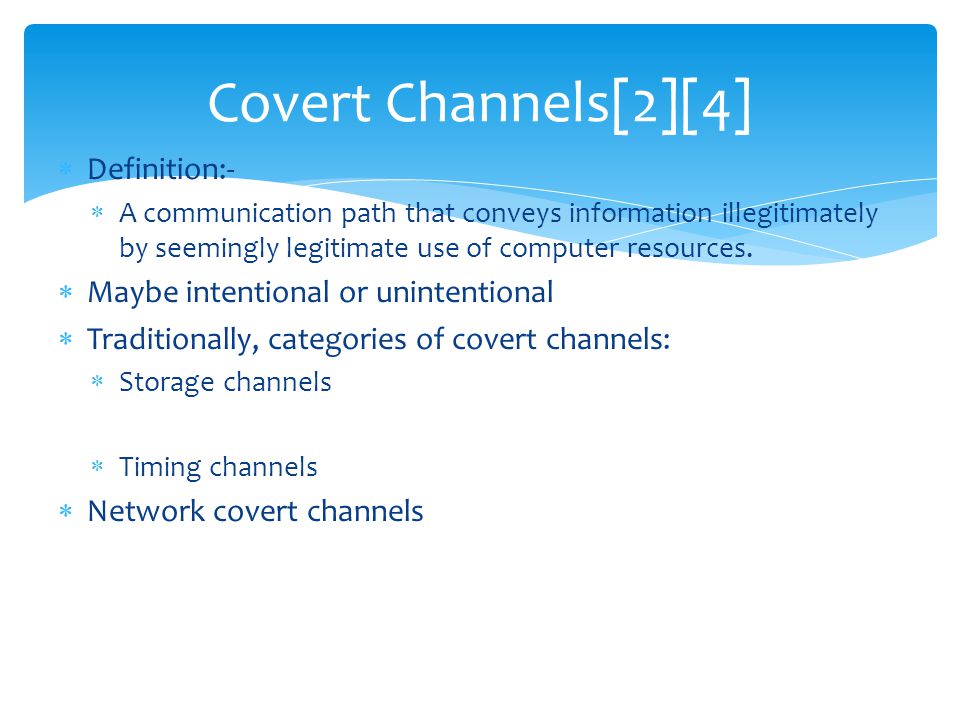 Covert Channels[2][4]

* Definition:-
  * A communication path that conveys information illegitimately by seemingly legitimate use of computer resources.
* Maybe intentional or unintentional
* Traditionally, categories of covert channels:
  * Storage channels

  * Timing channels
* Network covert channels